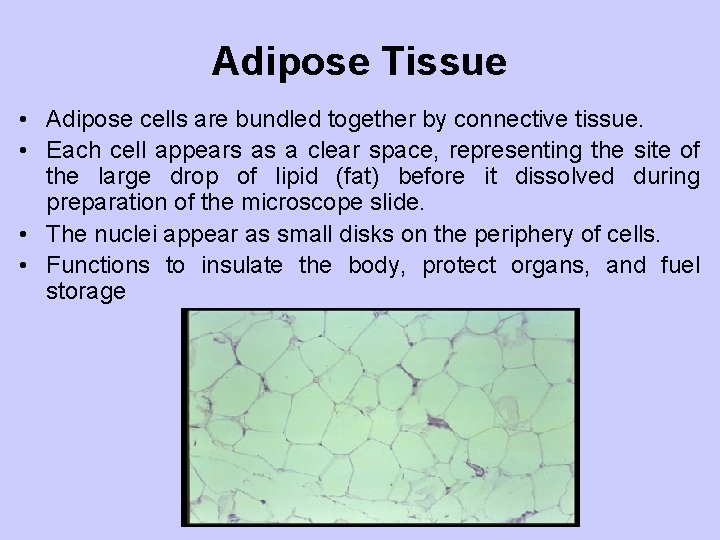 Adipose Tissue

• Adipose cells are bundled together by connective tissue.

• Each cell appears as a clear space, representing the site of the large drop of lipid (fat) before it dissolved during preparation of the microscope slide.

• The nuclei appear as small disks on the periphery of cells.

• Functions to insulate the body, protect organs, and fuel storage